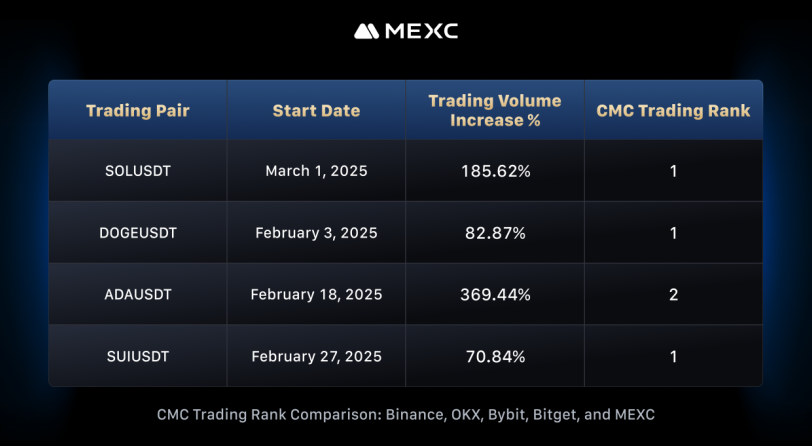 MEXC

| Trading Pair | Start Date | Trading Volume Increase % | CMC Trading Rank |
|---|---|---|---|
| SOLUSDT | March 1, 2025 | 185.62% | 1 |
| DOGEUSDT | February 3, 2025 | 82.87% | 1 |
| ADAUSDT | February 18, 2025 | 369.44% | 2 |
| SUIUSDT | February 27, 2025 | 70.84% | 1 |

CMC Trading Rank Comparison: Binance, OKX, Bybit, Bitget, and MEXC